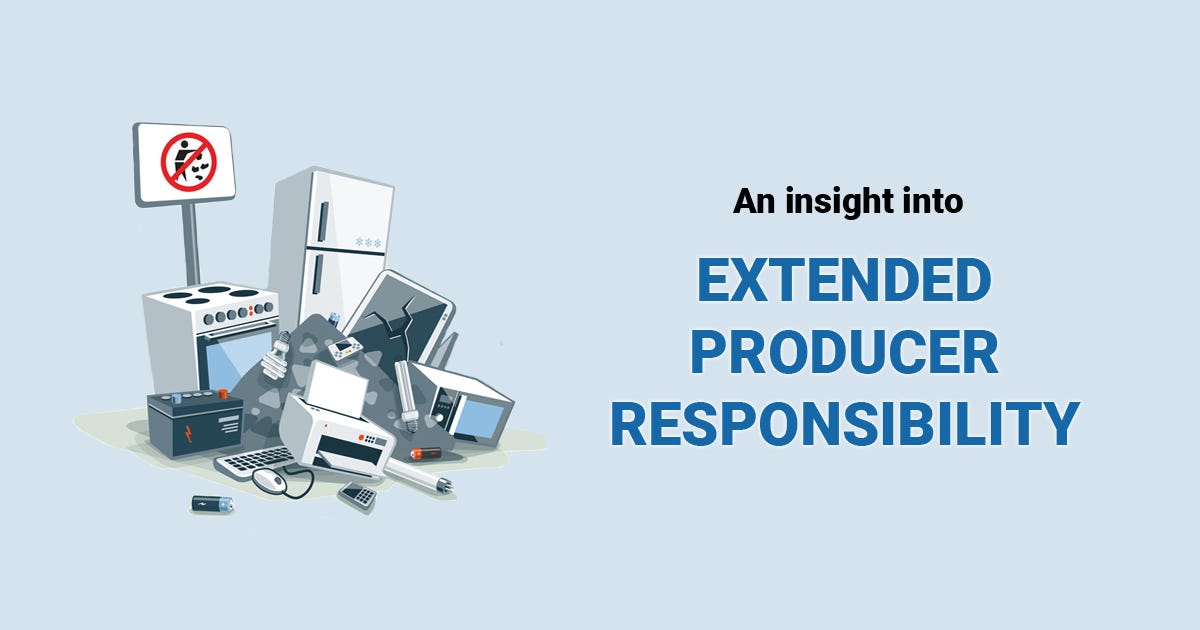 An insight into

EXTENDED PRODUCER RESPONSIBILITY